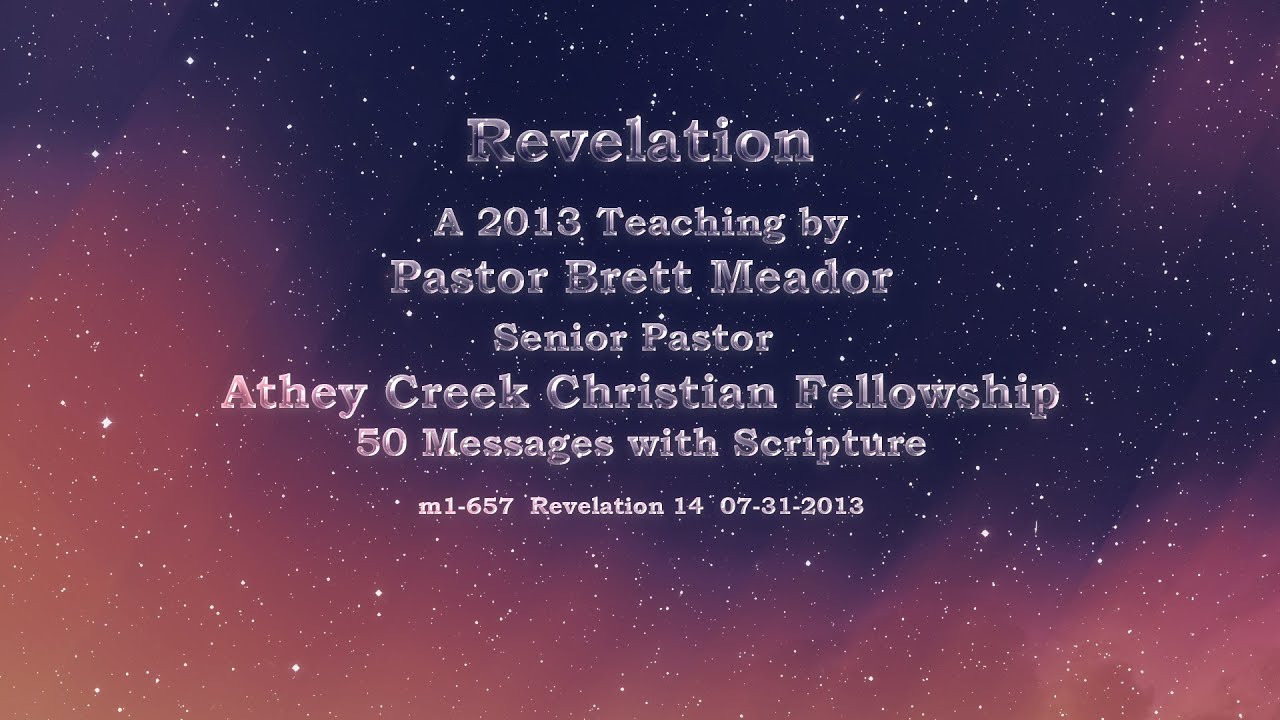 Revelation

A 2013 Teaching by
Pastor Brett Meador
Senior Pastor
Athey Creek Christian Fellowship
50 Messages with Scripture

m1-657 Revelation 14 07-31-2013